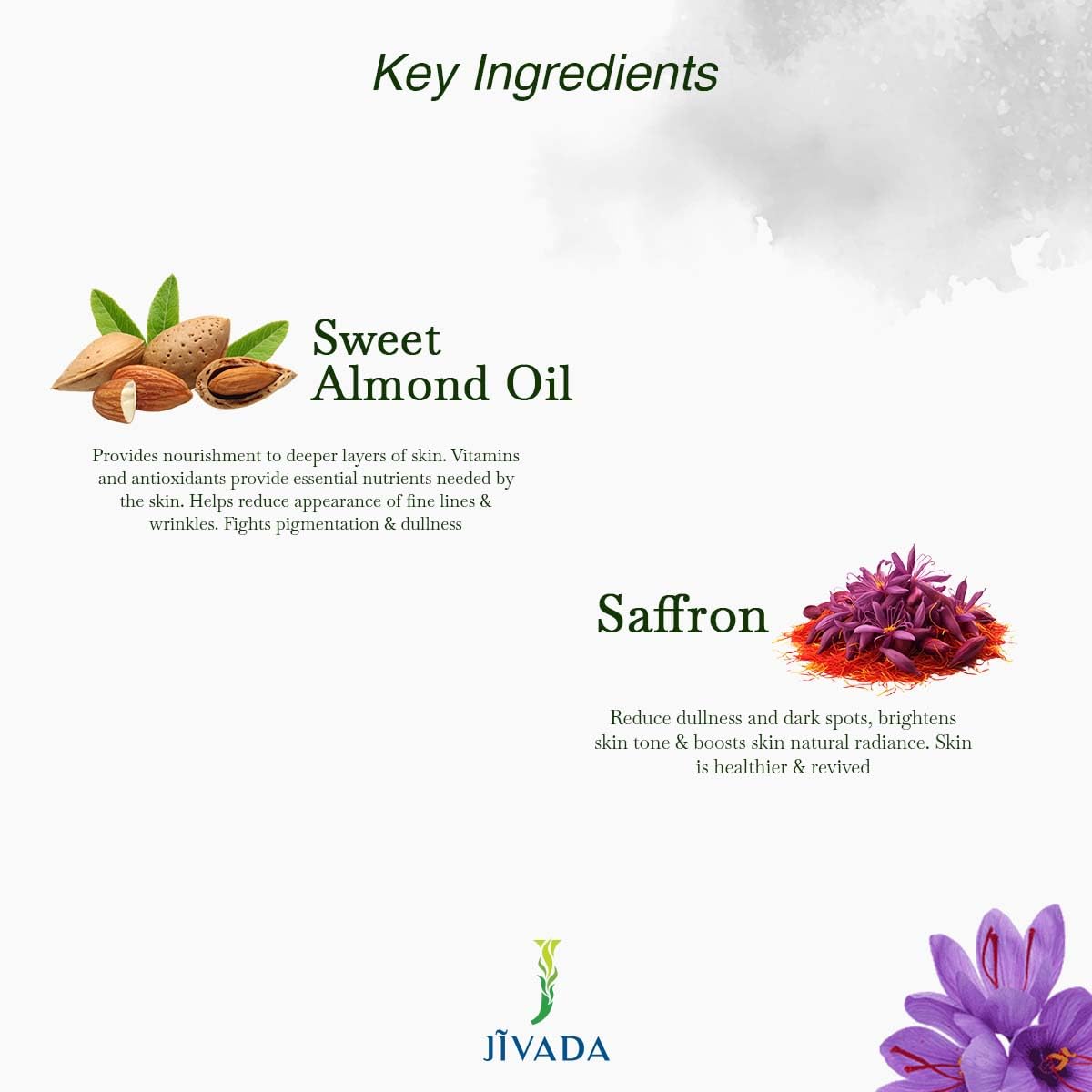 Key Ingredients

Sweet Almond Oil

Provides nourishment to deeper layers of skin. Vitamins and antioxidants provide essential nutrients needed by the skin. Helps reduce appearance of fine lines & wrinkles. Fights pigmentation & dullness

Saffron

Reduce dullness and dark spots, brightens skin tone & boosts skin natural radiance. Skin is healthier & revived

JĪVADA